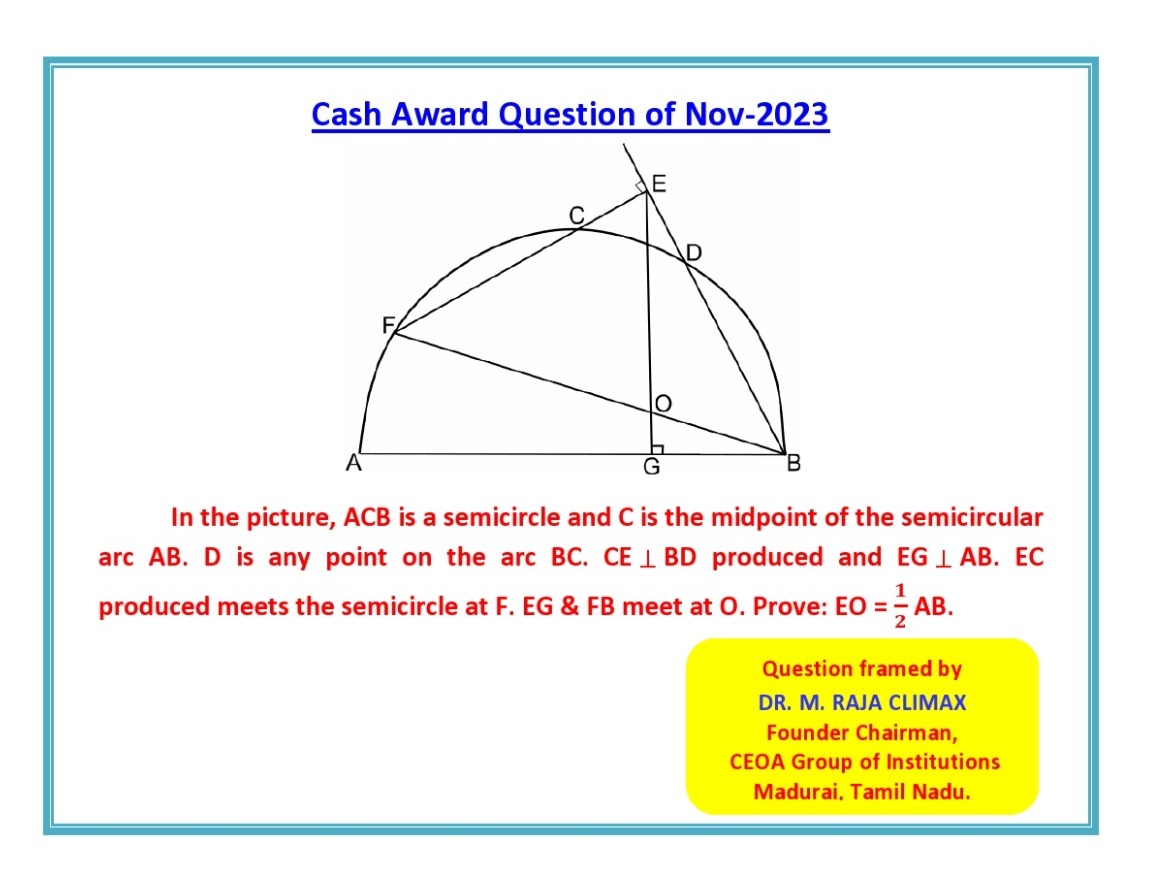 Cash Award Question of Nov-2023

E
C
D
F
O
A
G
B

In the picture, ACB is a semicircle and C is the midpoint of the semicircular arc AB. D is any point on the arc BC. CE $\perp$ BD produced and EG $\perp$ AB. EC produced meets the semicircle at F. EG & FB meet at O. Prove: EO = $\frac{1}{2}$ AB.

Question framed by
DR. M. RAJA CLIMAX
Founder Chairman,
CEOA Group of Institutions
Madurai, Tamil Nadu.